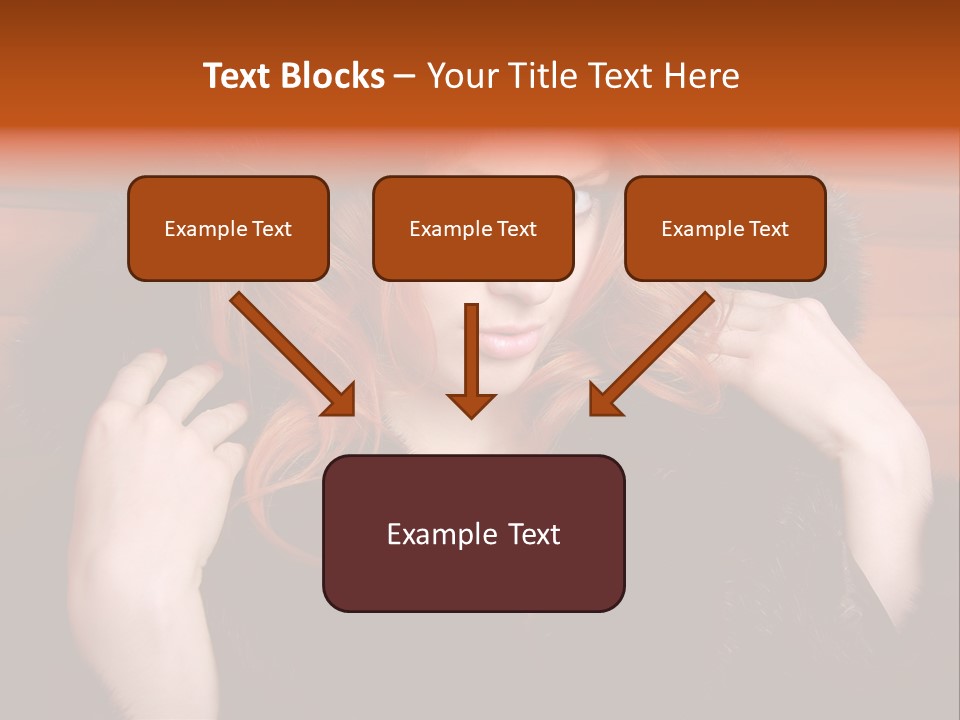 Text Blocks – Your Title Text Here

Example Text

Example Text

Example Text

Example Text